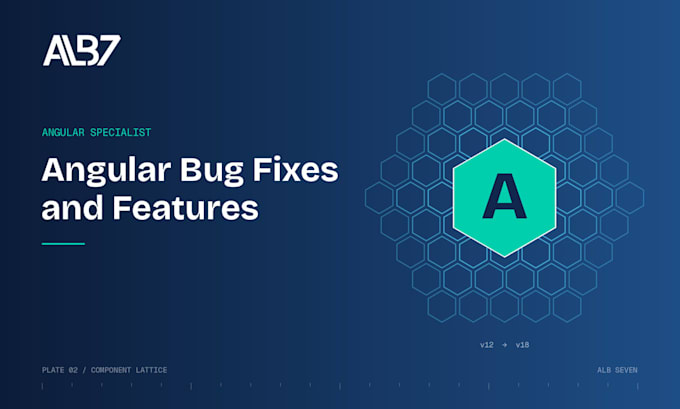 ALB7

ANGULAR SPECIALIST

Angular Bug Fixes and Features

A

v12 → v18

PLATE 02 / COMPONENT LATTICE

ALB SEVEN